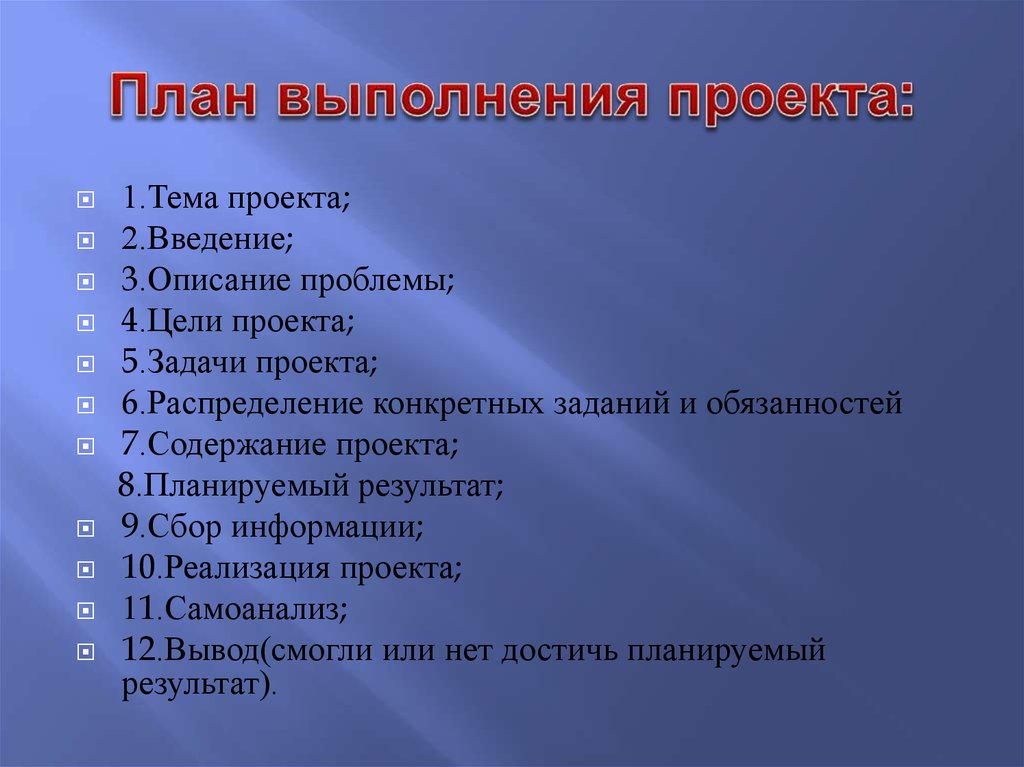 План выполнения проекта:

1.Тема проекта;
2.Введение;
3.Описание проблемы;
4.Цели проекта;
5.Задачи проекта;
6.Распределение конкретных заданий и обязанностей
7.Содержание проекта;
8.Планируемый результат;
9.Сбор информации;
10.Реализация проекта;
11.Самоанализ;
12.Вывод(смогли или нет достичь планируемый результат).